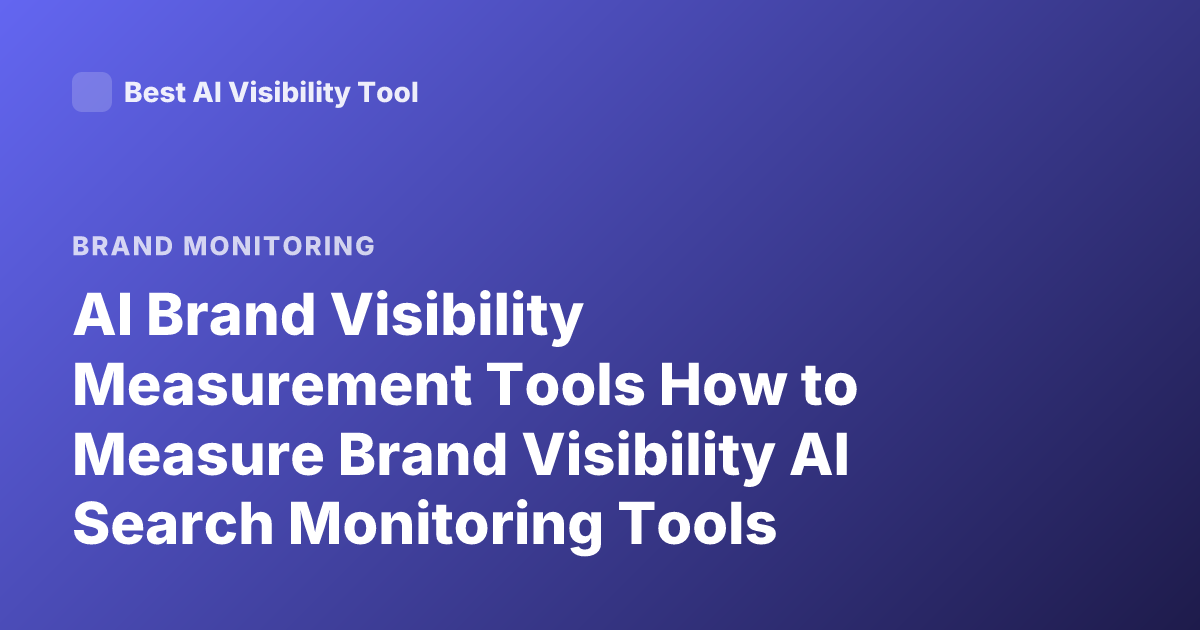 Best AI Visibility Tool

BRAND MONITORING

AI Brand Visibility Measurement Tools How to Measure Brand Visibility AI Search Monitoring Tools